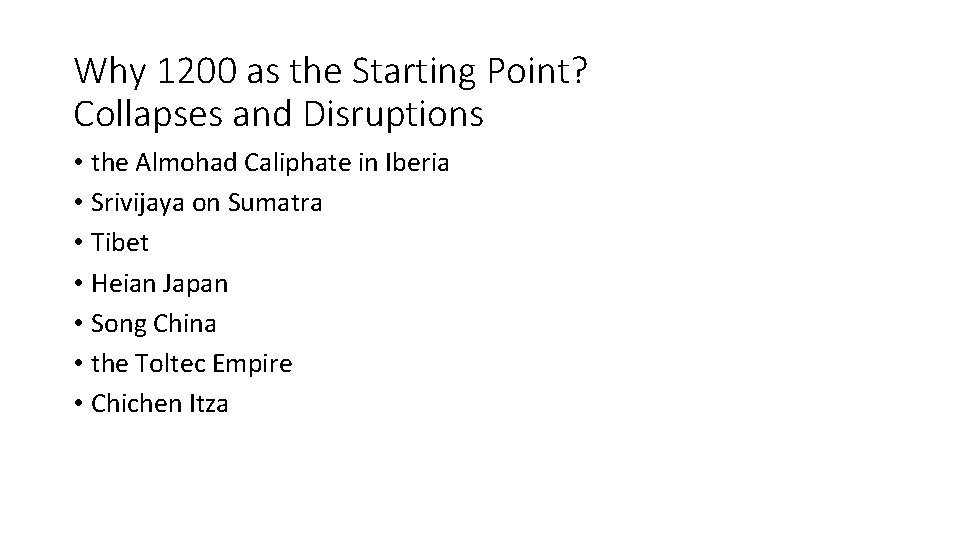 Why 1200 as the Starting Point?
Collapses and Disruptions

• the Almohad Caliphate in Iberia
• Srivijaya on Sumatra
• Tibet
• Heian Japan
• Song China
• the Toltec Empire
• Chichen Itza